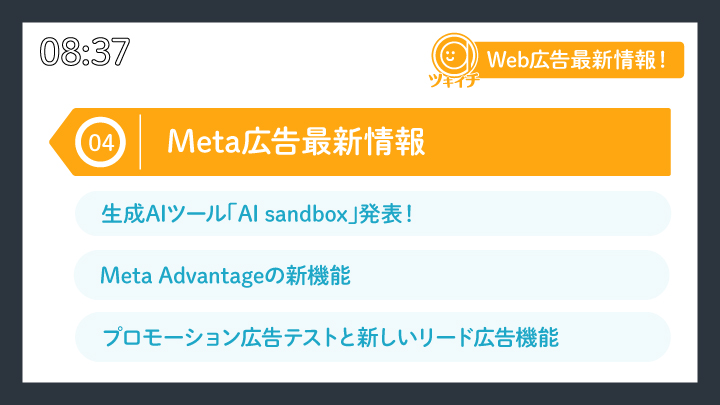 08:37

ツキイチ

Web広告最新情報！

04

Meta広告最新情報

生成AIツール「AI sandbox」発表！

Meta Advantageの新機能

プロモーション広告テストと新しいリード広告機能